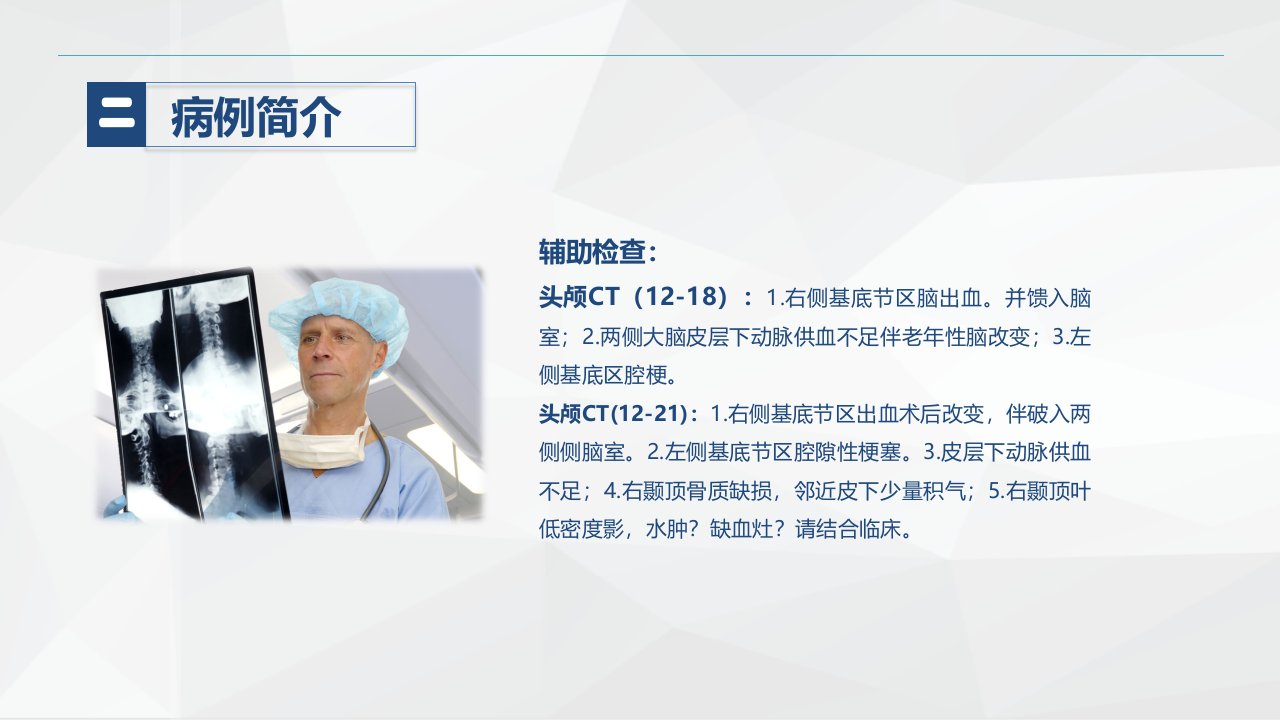 二 病例简介

辅助检查：

头颅CT（12-18）：1.右侧基底节区脑出血。并馈入脑室；2.两侧大脑皮层下动脉供血不足伴老年性脑改变；3.左侧基底区腔梗。

头颅CT(12-21)：1.右侧基底节区出血术后改变，伴破入两侧侧脑室。2.左侧基底节区腔隙性梗塞。3.皮层下动脉供血不足；4.右颞顶骨质缺损，邻近皮下少量积气；5.右颞顶叶低密度影，水肿？缺血灶？请结合临床。